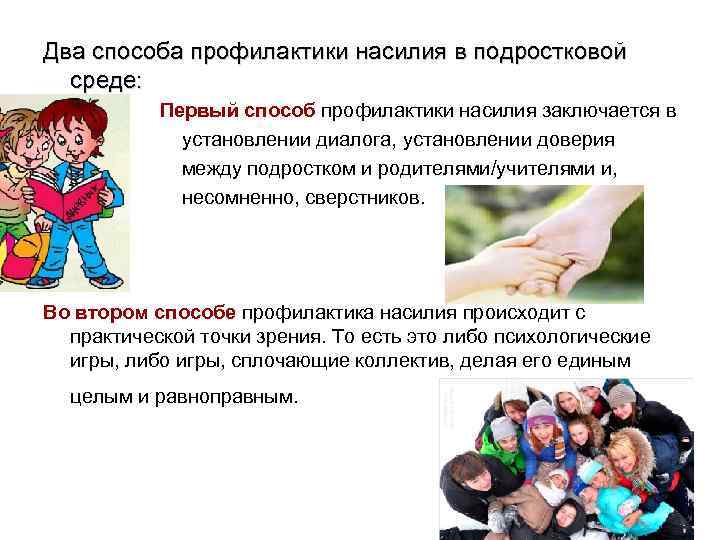 Два способа профилактики насилия в подростковой среде:

Первый способ профилактики насилия заключается в установлении диалога, установлении доверия между подростком и родителями/учителями и, несомненно, сверстников.

Во втором способе профилактика насилия происходит с практической точки зрения. То есть это либо психологические игры, либо игры, сплочающие коллектив, делая его единым целым и равноправным.